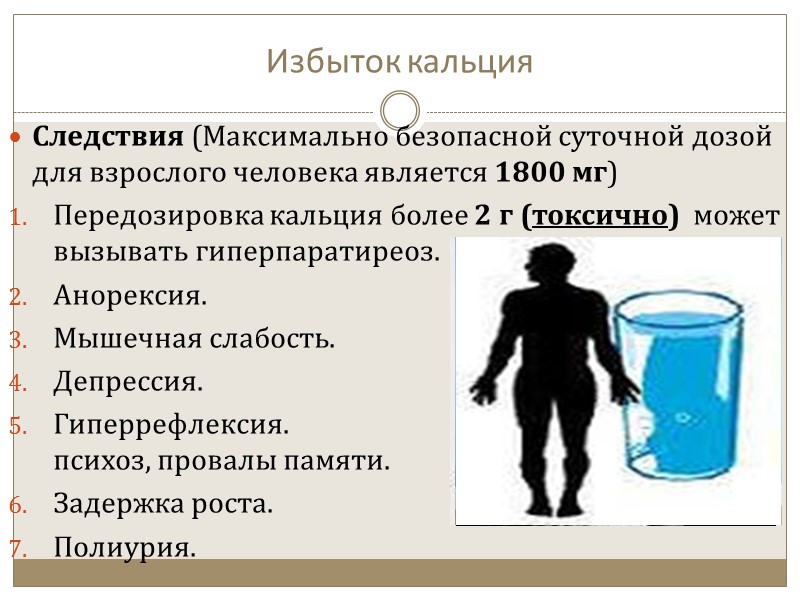 Избыток кальция

Следствия (Максимально безопасной суточной дозой для взрослого человека является 1800 мг)

1. Передозировка кальция более 2 г (токсично) может вызывать гиперпаратиреоз.
2. Анорексия.
3. Мышечная слабость.
4. Депрессия.
5. Гиперрефлексия.
психоз, провалы памяти.
6. Задержка роста.
7. Полиурия.